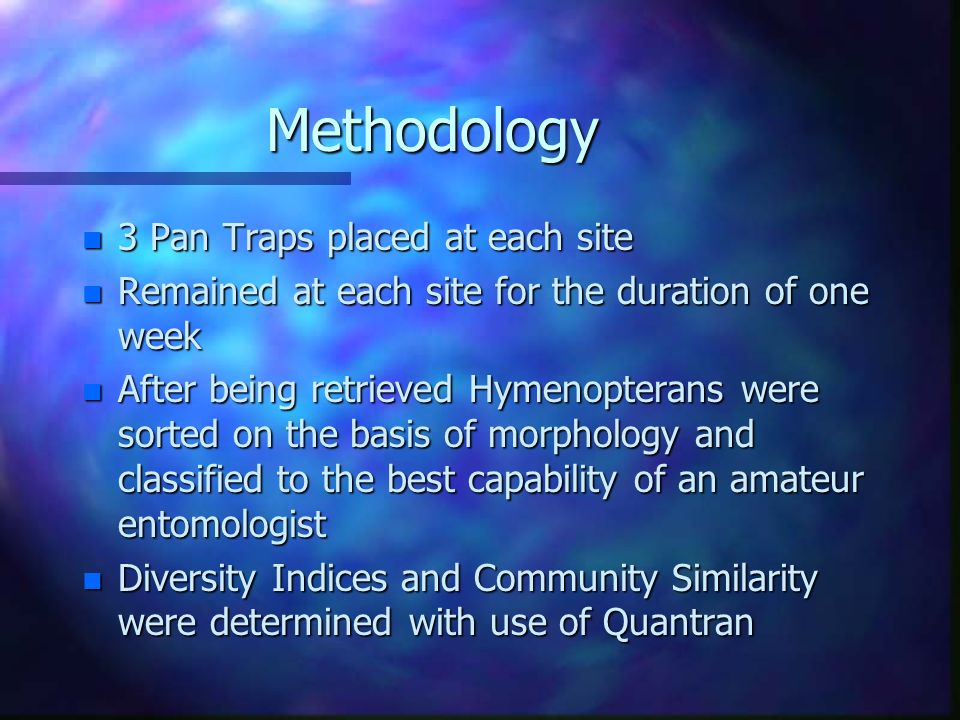 Methodology

- 3 Pan Traps placed at each site
- Remained at each site for the duration of one week
- After being retrieved Hymenopterans were sorted on the basis of morphology and classified to the best capability of an amateur entomologist
- Diversity Indices and Community Similarity were determined with use of Quantran